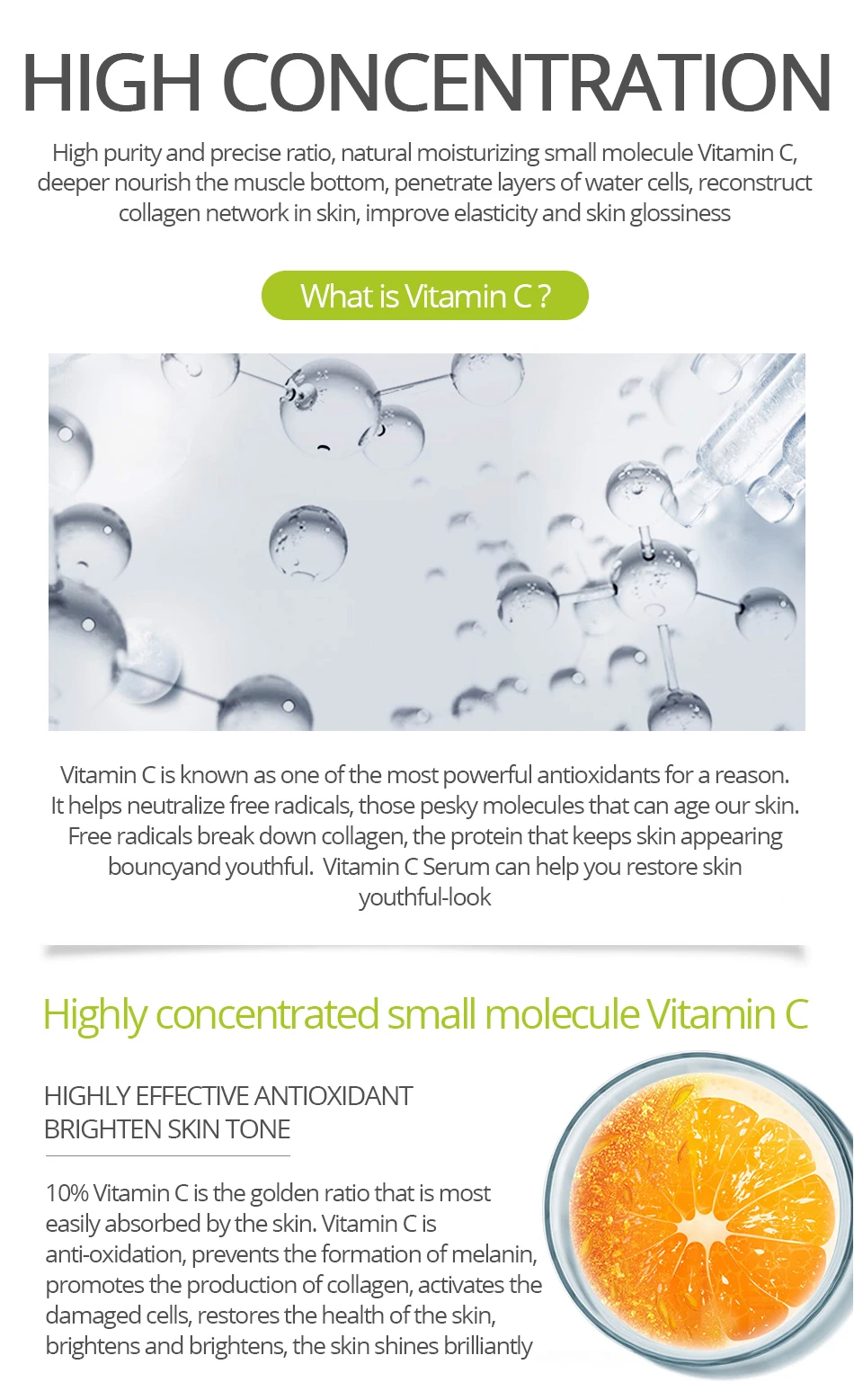 HIGH CONCENTRATION

High purity and precise ratio, natural moisturizing small molecule Vitamin C, deeper nourish the muscle bottom, penetrate layers of water cells, reconstruct collagen network in skin, improve elasticity and skin glossiness

What is Vitamin C ?

Vitamin C is known as one of the most powerful antioxidants for a reason. It helps neutralize free radicals, those pesky molecules that can age our skin. Free radicals break down collagen, the protein that keeps skin appearing bouncyand youthful. Vitamin C Serum can help you restore skin youthful-look

Highly concentrated small molecule Vitamin C

HIGHLY EFFECTIVE ANTIOXIDANT
BRIGHTEN SKIN TONE

10% Vitamin C is the golden ratio that is most easily absorbed by the skin. Vitamin C is anti-oxidation, prevents the formation of melanin, promotes the production of collagen, activates the damaged cells, restores the health of the skin, brightens and brightens, the skin shines brilliantly